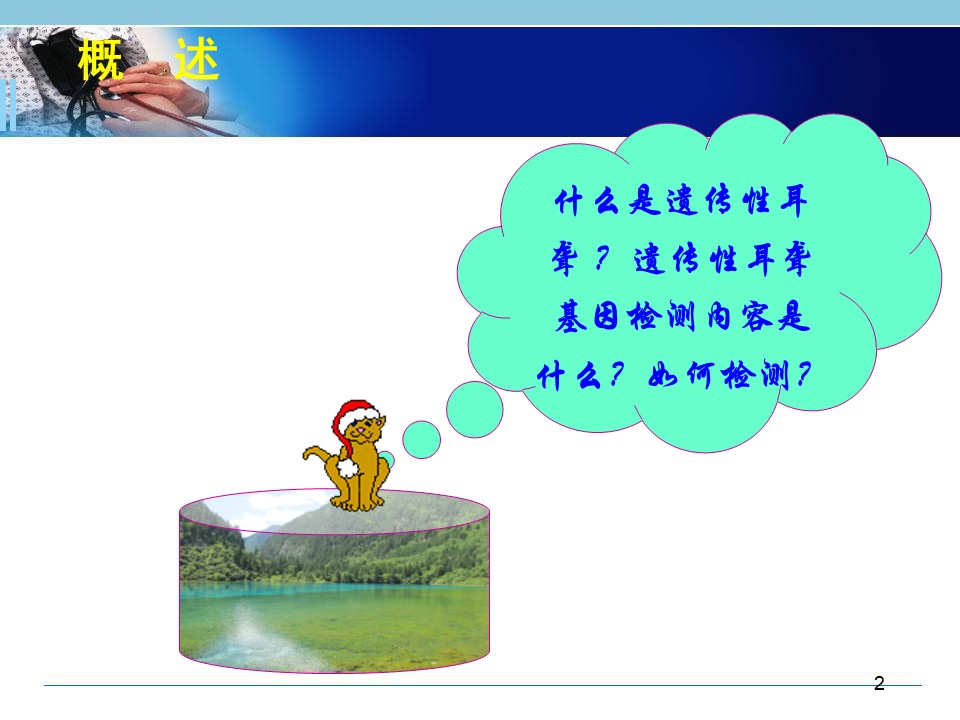 概　述

什么是遗传性耳聋？遗传性耳聋基因检测内容是什么？如何检测？

2